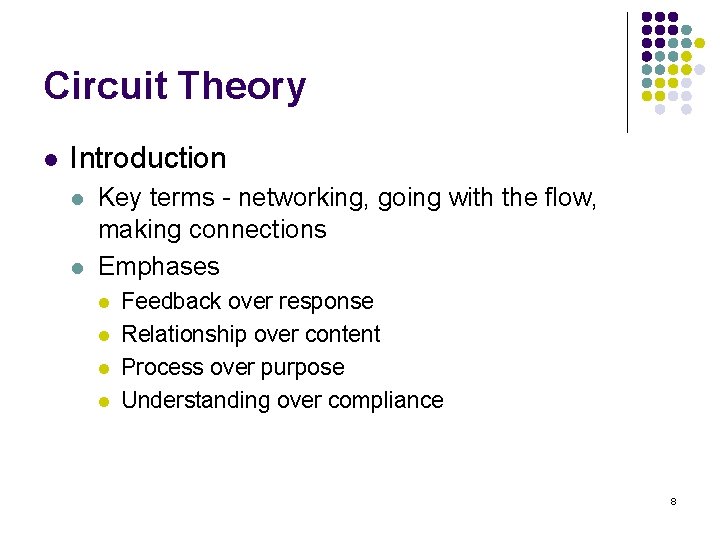 Circuit Theory

- Introduction
  - Key terms - networking, going with the flow, making connections
  - Emphases
    - Feedback over response
    - Relationship over content
    - Process over purpose
    - Understanding over compliance

8